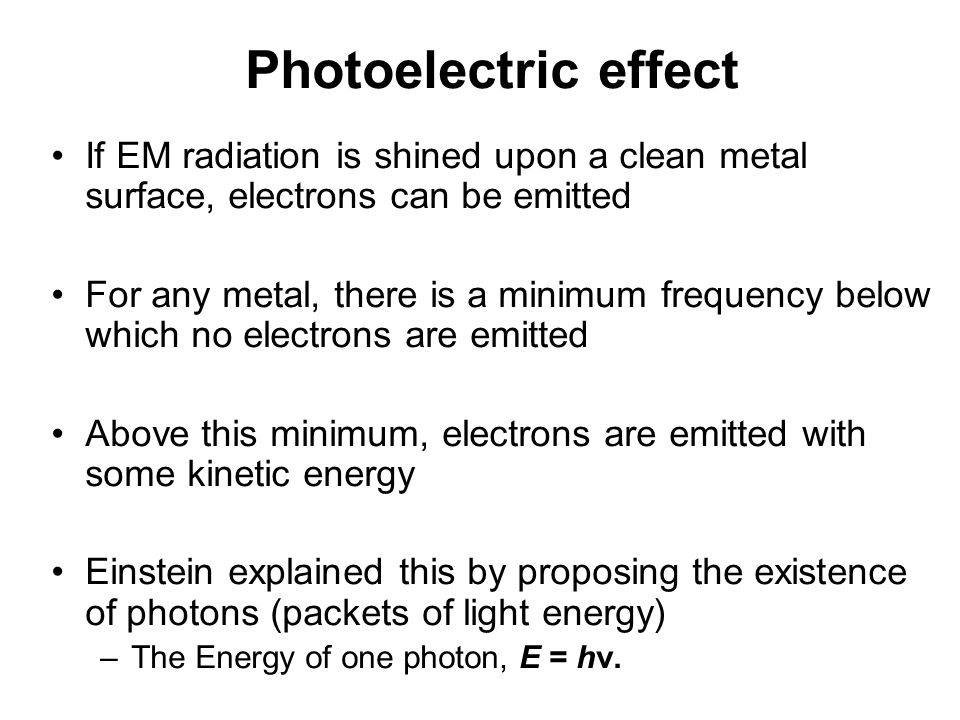 Photoelectric effect

• If EM radiation is shined upon a clean metal surface, electrons can be emitted

• For any metal, there is a minimum frequency below which no electrons are emitted

• Above this minimum, electrons are emitted with some kinetic energy

• Einstein explained this by proposing the existence of photons (packets of light energy)

– The Energy of one photon, $E = h\nu$.